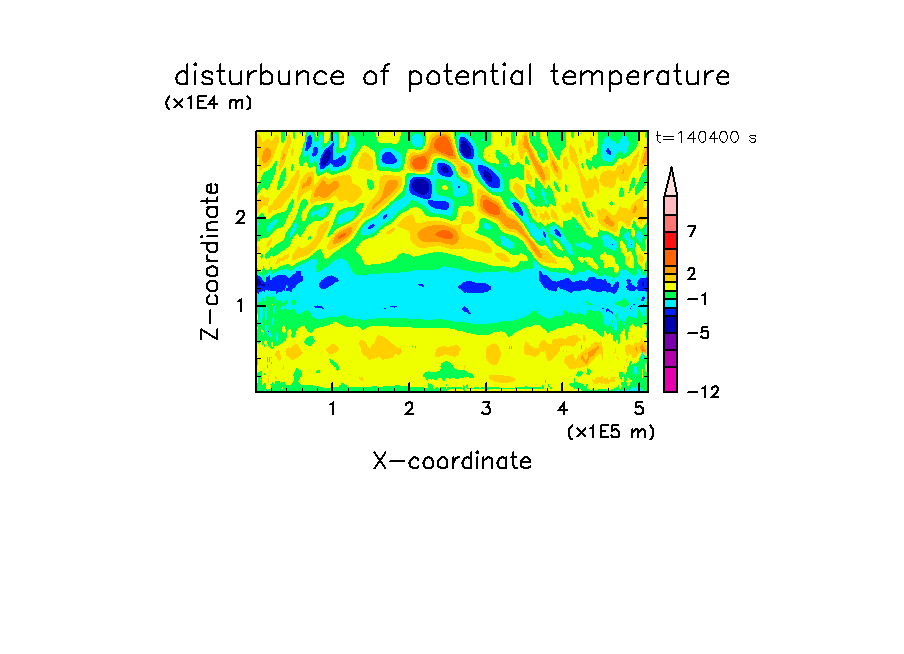 disturbunce of potential temperature
(x1E4 m)
t=140400 s

Z-coordinate
2
1

7
2
−1
−5
−12

1 2 3 4 5
(x1E5 m)
X-coordinate